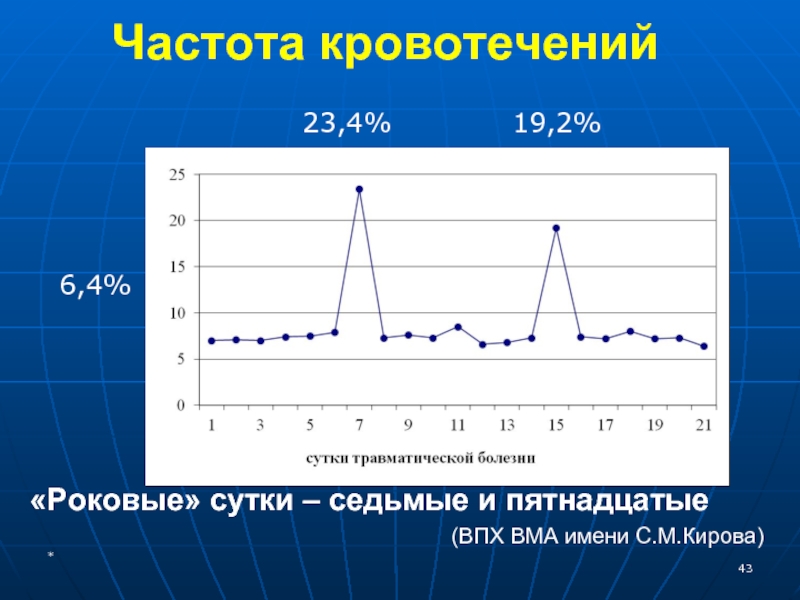 Частота кровотечений

23,4%

19,2%

6,4%

25
20
15
10
5
0

1 3 5 7 9 11 13 15 17 19 21

сутки травматической болезни

«Роковые» сутки – седьмые и пятнадцатые

(ВПХ ВМА имени С.М.Кирова)

*

43